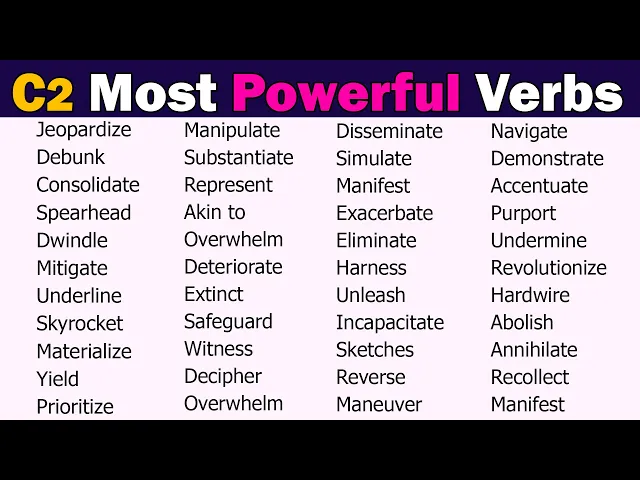 C2 Most Powerful Verbs

Jeopardize
Debunk
Consolidate
Spearhead
Dwindle
Mitigate
Underline
Skyrocket
Materialize
Yield
Prioritize

Manipulate
Substantiate
Represent
Akin to
Overwhelm
Deteriorate
Extinct
Safeguard
Witness
Decipher
Overwhelm

Disseminate
Simulate
Manifest
Exacerbate
Eliminate
Harness
Unleash
Incapacitate
Sketches
Reverse
Maneuver

Navigate
Demonstrate
Accentuate
Purport
Undermine
Revolutionize
Hardwire
Abolish
Annihilate
Recollect
Manifest